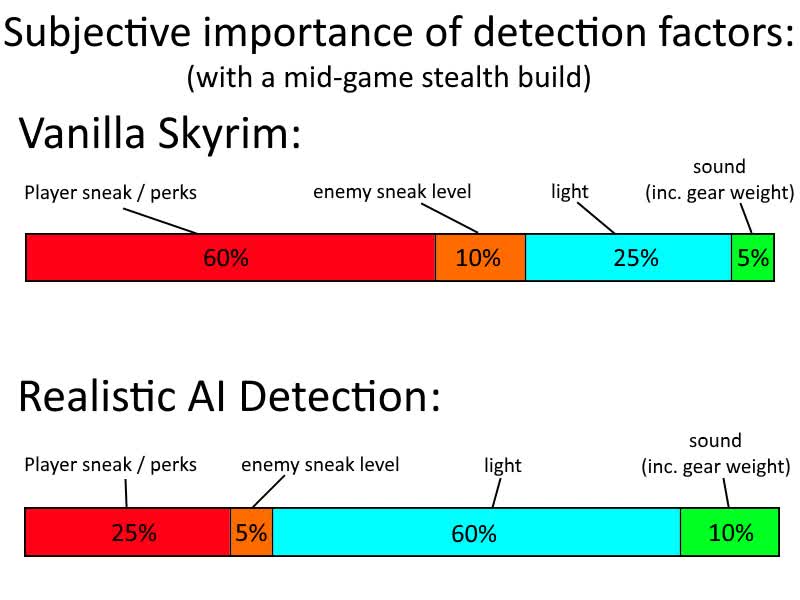 Subjective importance of detection factors:
(with a mid-game stealth build)

Vanilla Skyrim:

Player sneak / perks
enemy sneak level
light
sound
(inc. gear weight)

60%
10%
25%
5%

Realistic AI Detection:

Player sneak / perks
enemy sneak level
light
sound
(inc. gear weight)

25%
5%
60%
10%